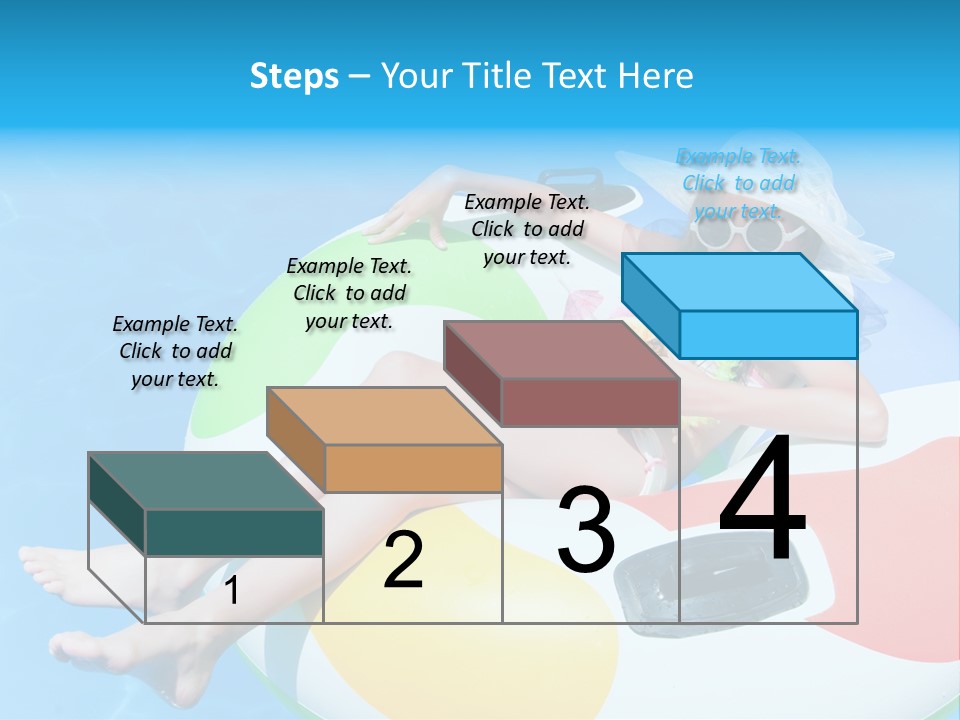 Steps – Your Title Text Here

Example Text. Click to add your text.

Example Text. Click to add your text.

Example Text. Click to add your text.

Example Text. Click to add your text.

1

2

3

4